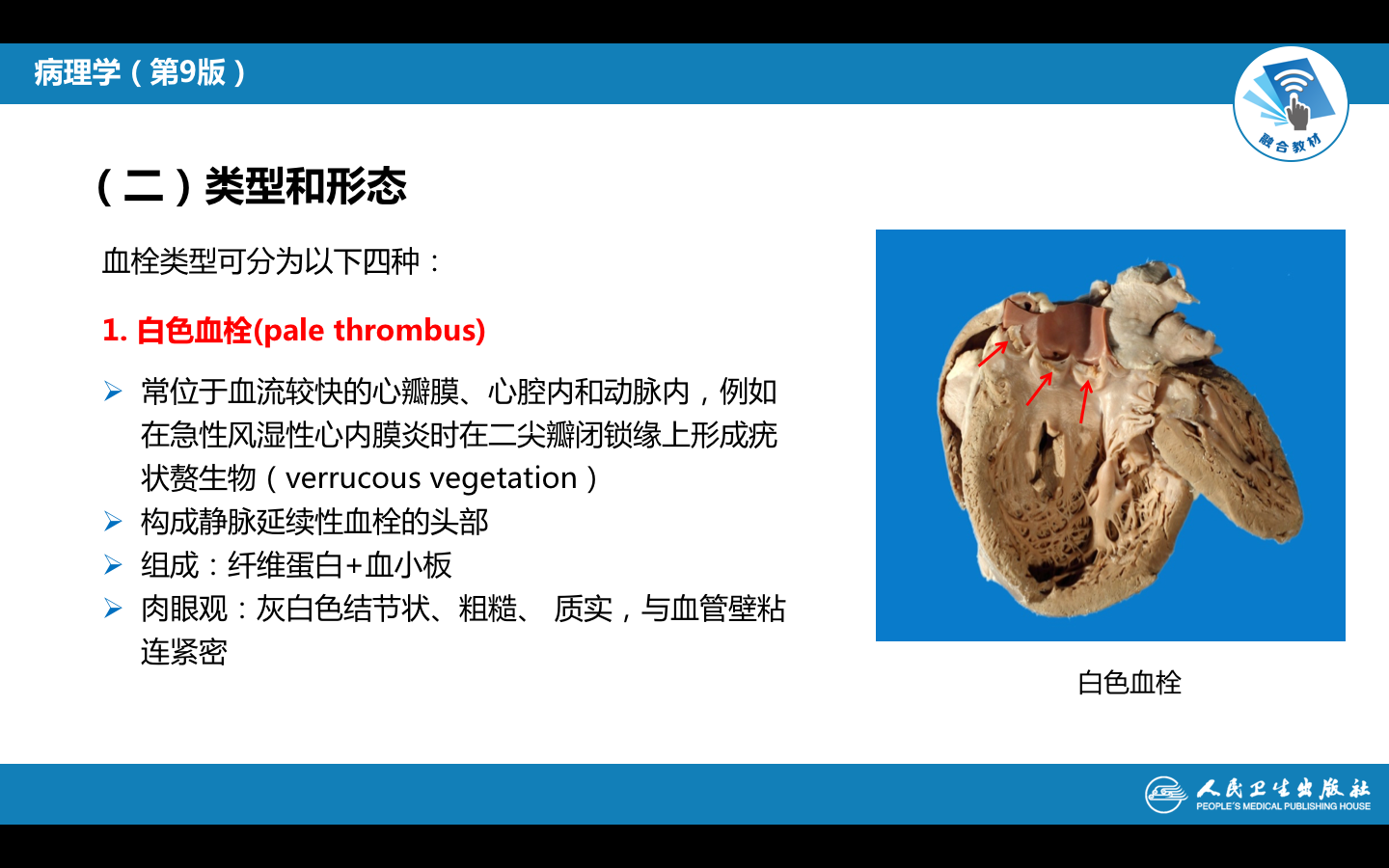 病理学（第9版）

融合教材

（二）类型和形态

血栓类型可分为以下四种：

1. 白色血栓(pale thrombus)

➢ 常位于血流较快的心瓣膜、心腔内和动脉内，例如在急性风湿性心内膜炎时在二尖瓣闭锁缘上形成疣状赘生物（verrucous vegetation）
➢ 构成静脉延续性血栓的头部
➢ 组成：纤维蛋白+血小板
➢ 肉眼观：灰白色结节状、粗糙、 质实，与血管壁粘连紧密

白色血栓

人民卫生出版社
PEOPLE'S MEDICAL PUBLISHING HOUSE